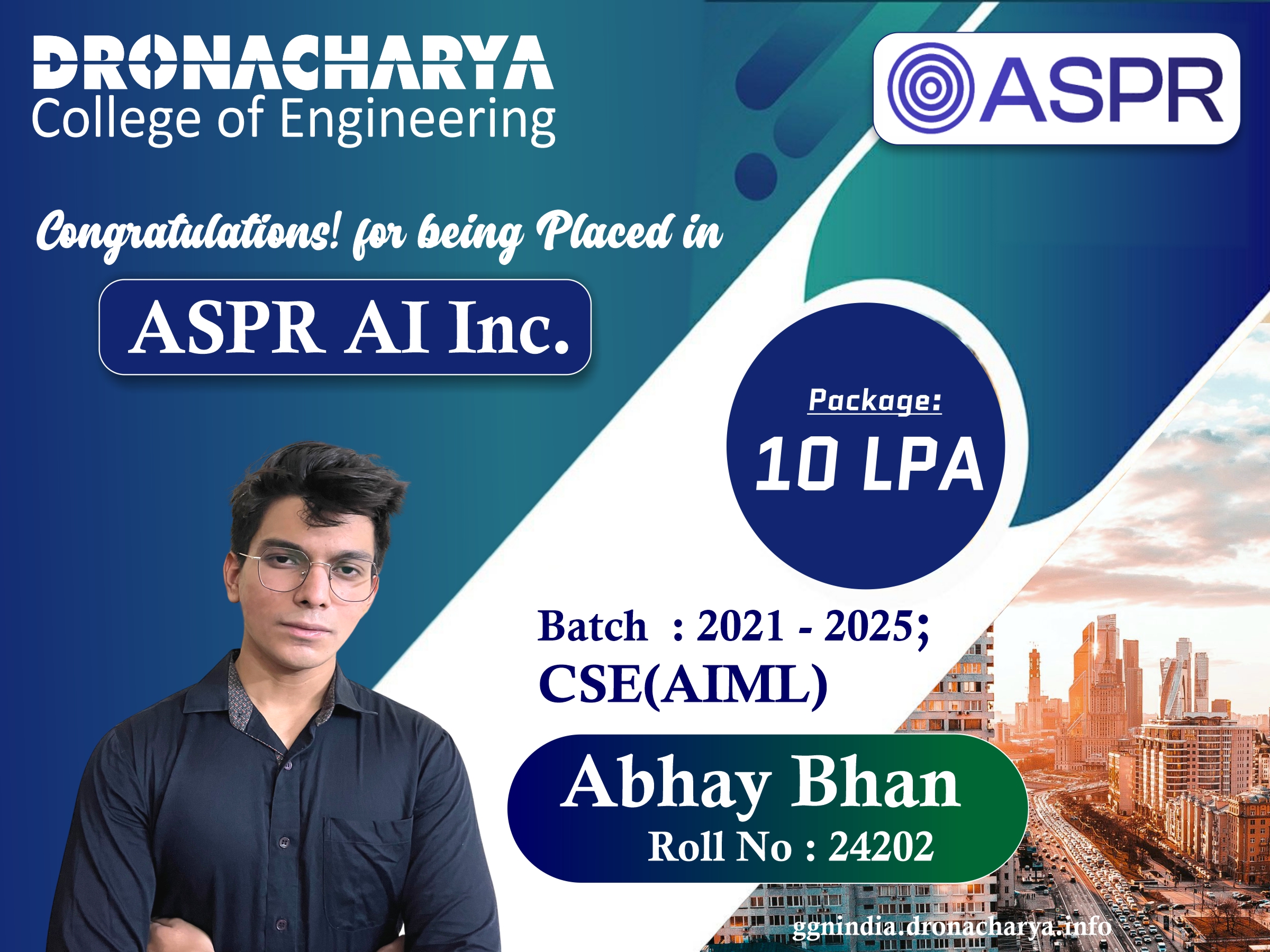 DRONACHARYA
College of Engineering

ASPR

Congratulations! for being Placed in

ASPR AI Inc.

Package:
10 LPA

Batch : 2021 - 2025;
CSE(AIML)

Abhay Bhan
Roll No : 24202

ggnindia.dronacharya.info